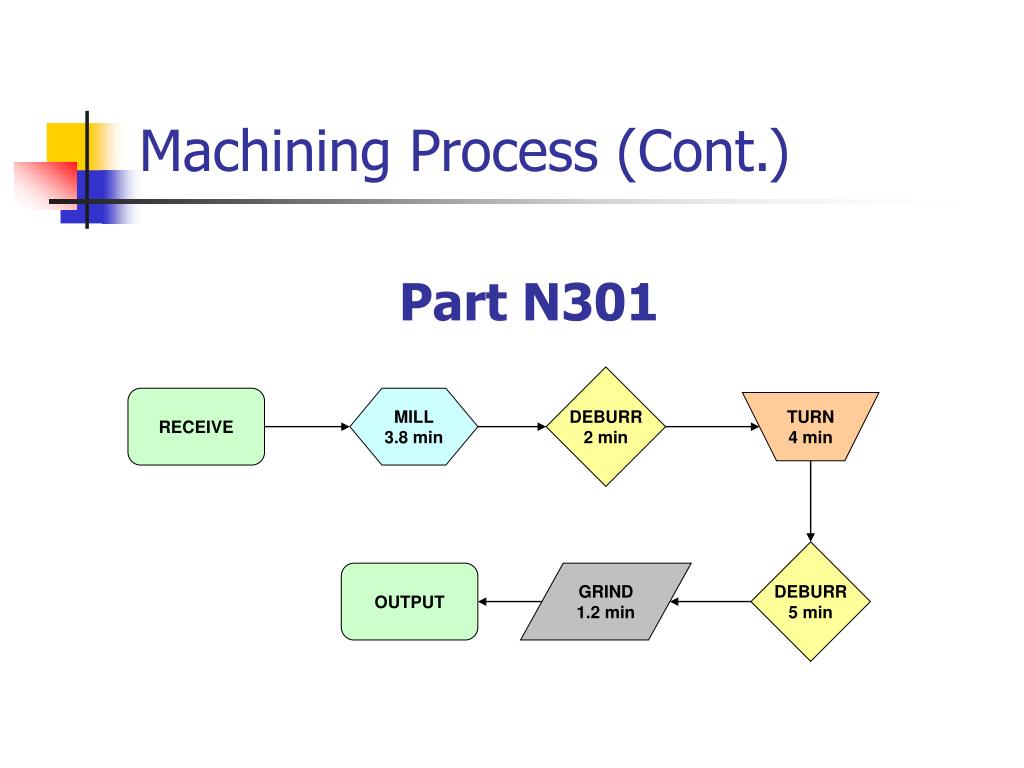 Machining Process (Cont.)

Part N301

RECEIVE

MILL
3.8 min

DEBURR
2 min

TURN
4 min

DEBURR
5 min

GRIND
1.2 min

OUTPUT